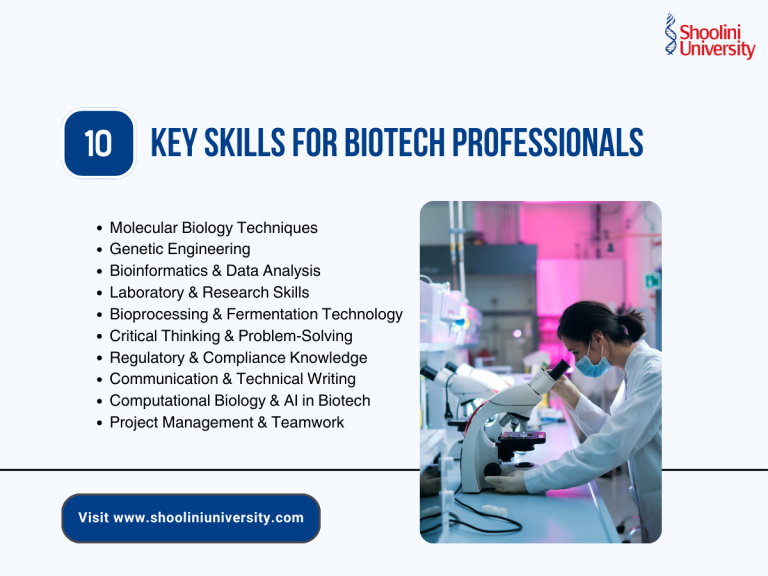 Shoolini University

10 KEY SKILLS FOR BIOTECH PROFESSIONALS

- Molecular Biology Techniques
- Genetic Engineering
- Bioinformatics & Data Analysis
- Laboratory & Research Skills
- Bioprocessing & Fermentation Technology
- Critical Thinking & Problem-Solving
- Regulatory & Compliance Knowledge
- Communication & Technical Writing
- Computational Biology & AI in Biotech
- Project Management & Teamwork

Visit www.shooliniuniversity.com